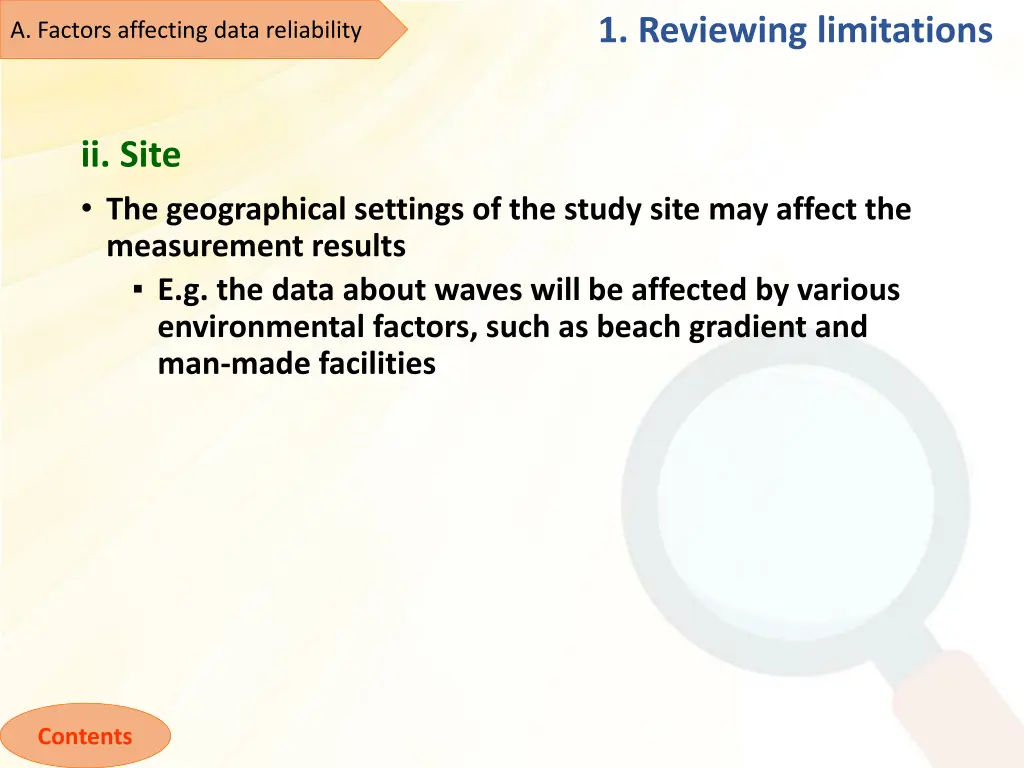 A. Factors affecting data reliability

1. Reviewing limitations

ii. Site

• The geographical settings of the study site may affect the measurement results
  ▪ E.g. the data about waves will be affected by various environmental factors, such as beach gradient and man-made facilities

Contents